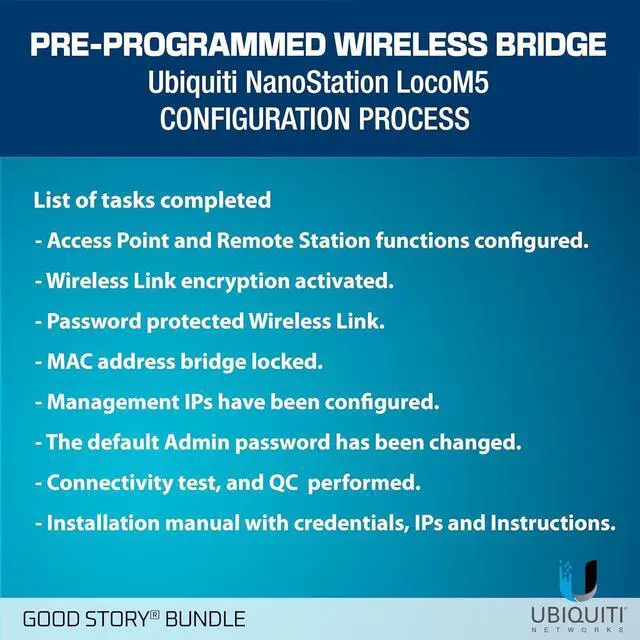 PRE-PROGRAMMED WIRELESS BRIDGE
Ubiquiti NanoStation LocoM5
CONFIGURATION PROCESS

List of tasks completed

- Access Point and Remote Station functions configured.
- Wireless Link encryption activated.
- Password protected Wireless Link.
- MAC address bridge locked.
- Management IPs have been configured.
- The default Admin password has been changed.
- Connectivity test, and QC performed.
- Installation manual with credentials, IPs and Instructions.

GOOD STORY® BUNDLE

UBIQUITI
NETWORKS